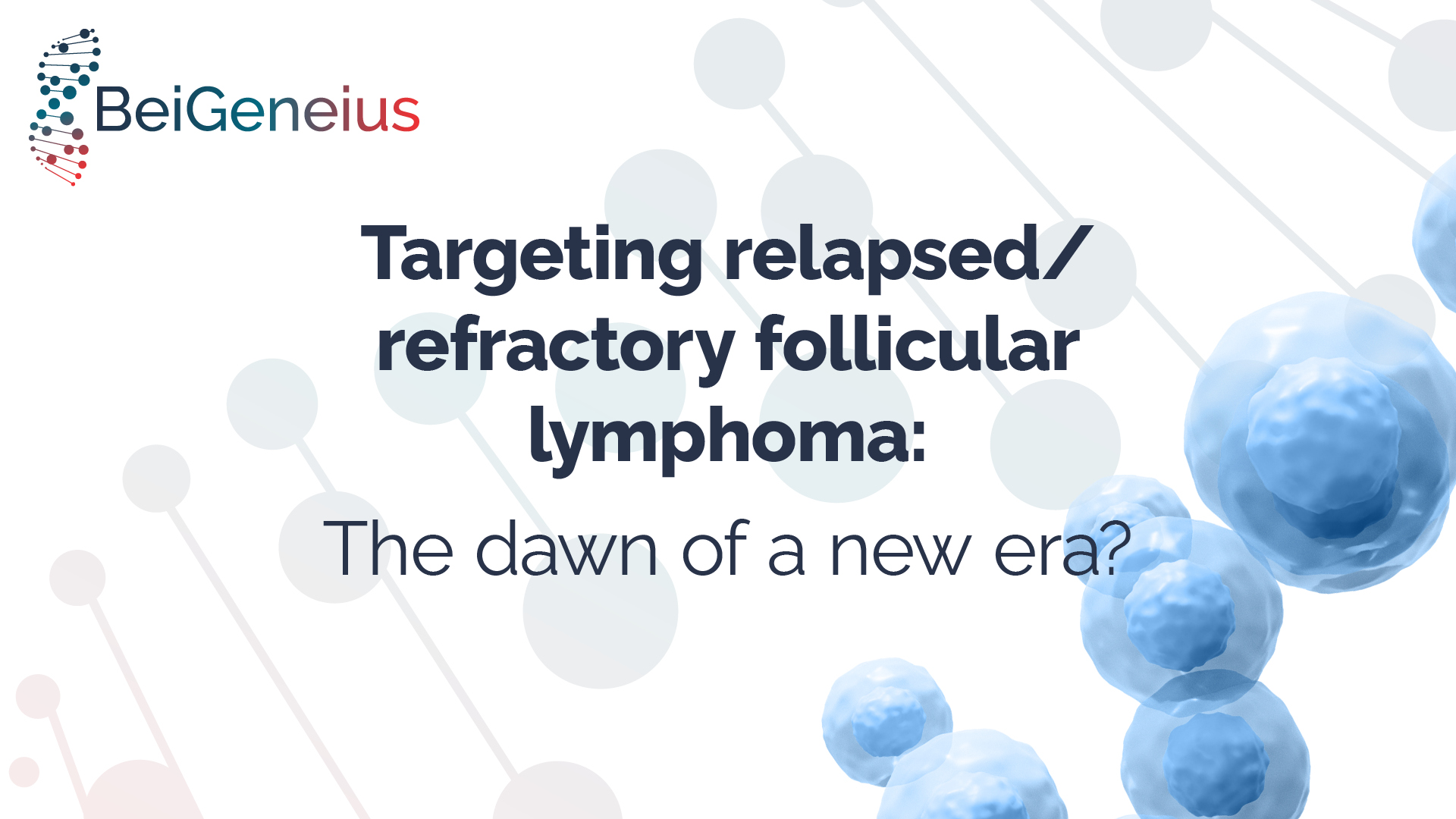 BeiGeneius

Targeting relapsed/ refractory follicular lymphoma:

The dawn of a new era?